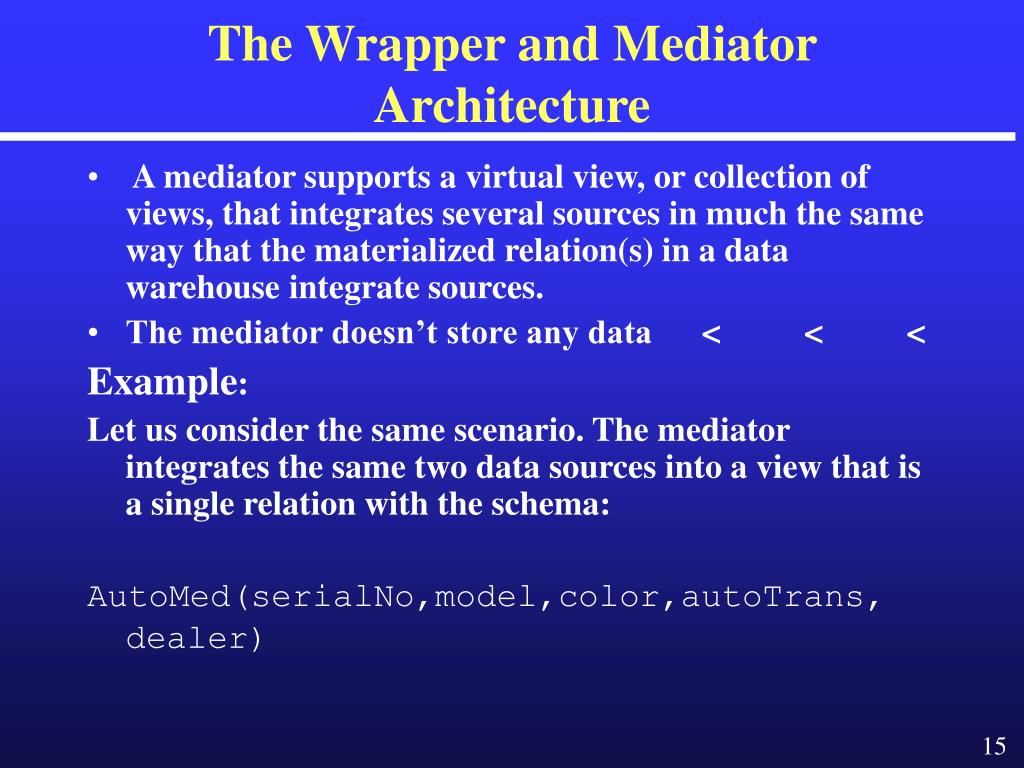 The Wrapper and Mediator Architecture

• A mediator supports a virtual view, or collection of views, that integrates several sources in much the same way that the materialized relation(s) in a data warehouse integrate sources.
• The mediator doesn’t store any data < < <

Example:
Let us consider the same scenario. The mediator integrates the same two data sources into a view that is a single relation with the schema:

AutoMed(serialNo,model,color,autoTrans, dealer)

15